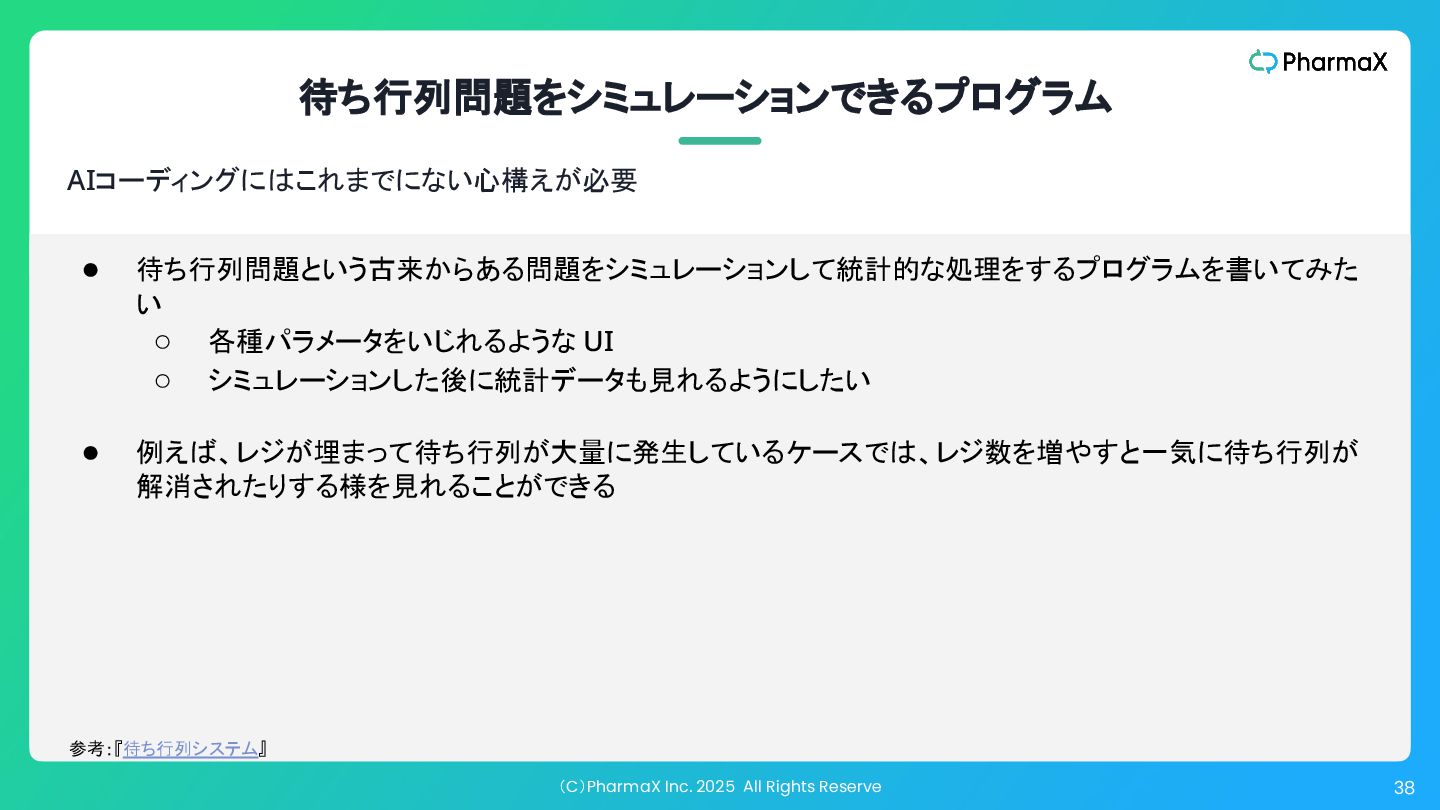 PharmaX

待ち行列問題をシミュレーションできるプログラム

AIコーディングにはこれまでにない心構えが必要

● 待ち行列問題という古来からある問題をシミュレーションして統計的な処理をするプログラムを書いてみたい
○ 各種パラメータをいじれるような UI
○ シミュレーションした後に統計データも見れるようにしたい

● 例えば、レジが埋まって待ち行列が大量に発生しているケースでは、レジ数を増やすと一気に待ち行列が解消されたりする様を見れることができる

参考:『待ち行列システム』

(C)PharmaX Inc. 2025 All Rights Reserve

38